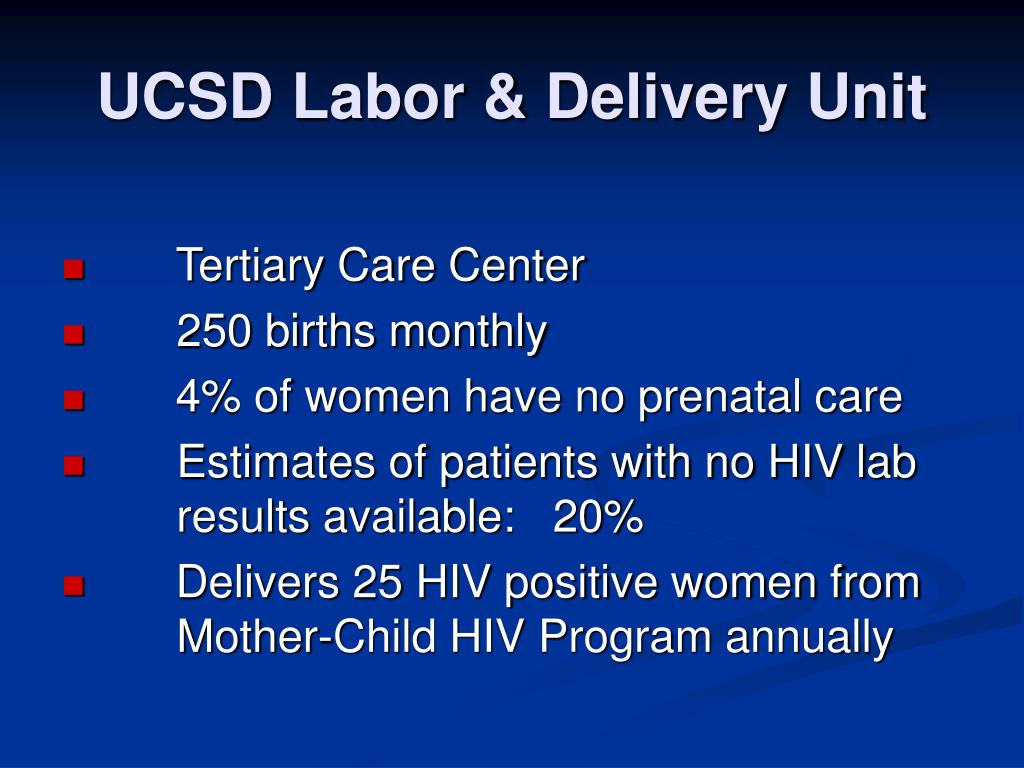 UCSD Labor & Delivery Unit

- Tertiary Care Center
- 250 births monthly
- 4% of women have no prenatal care
- Estimates of patients with no HIV lab results available: 20%
- Delivers 25 HIV positive women from Mother-Child HIV Program annually